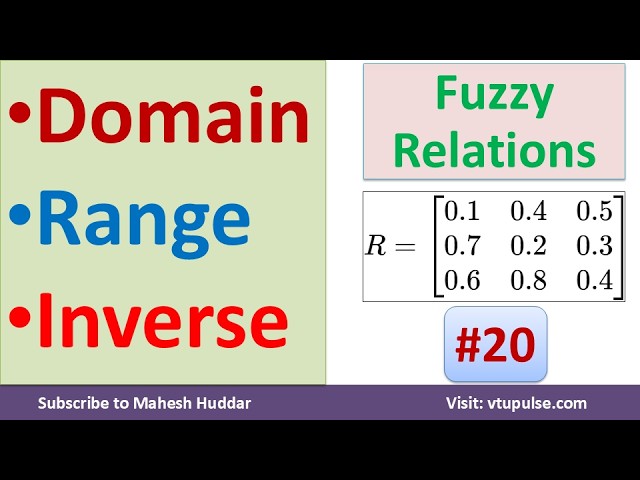 •Domain
•Range
•Inverse

Fuzzy Relations

$R = \begin{bmatrix} 0.1 & 0.4 & 0.5 \\ 0.7 & 0.2 & 0.3 \\ 0.6 & 0.8 & 0.4 \end{bmatrix}$

#20

Subscribe to Mahesh Huddar

Visit: vtupulse.com